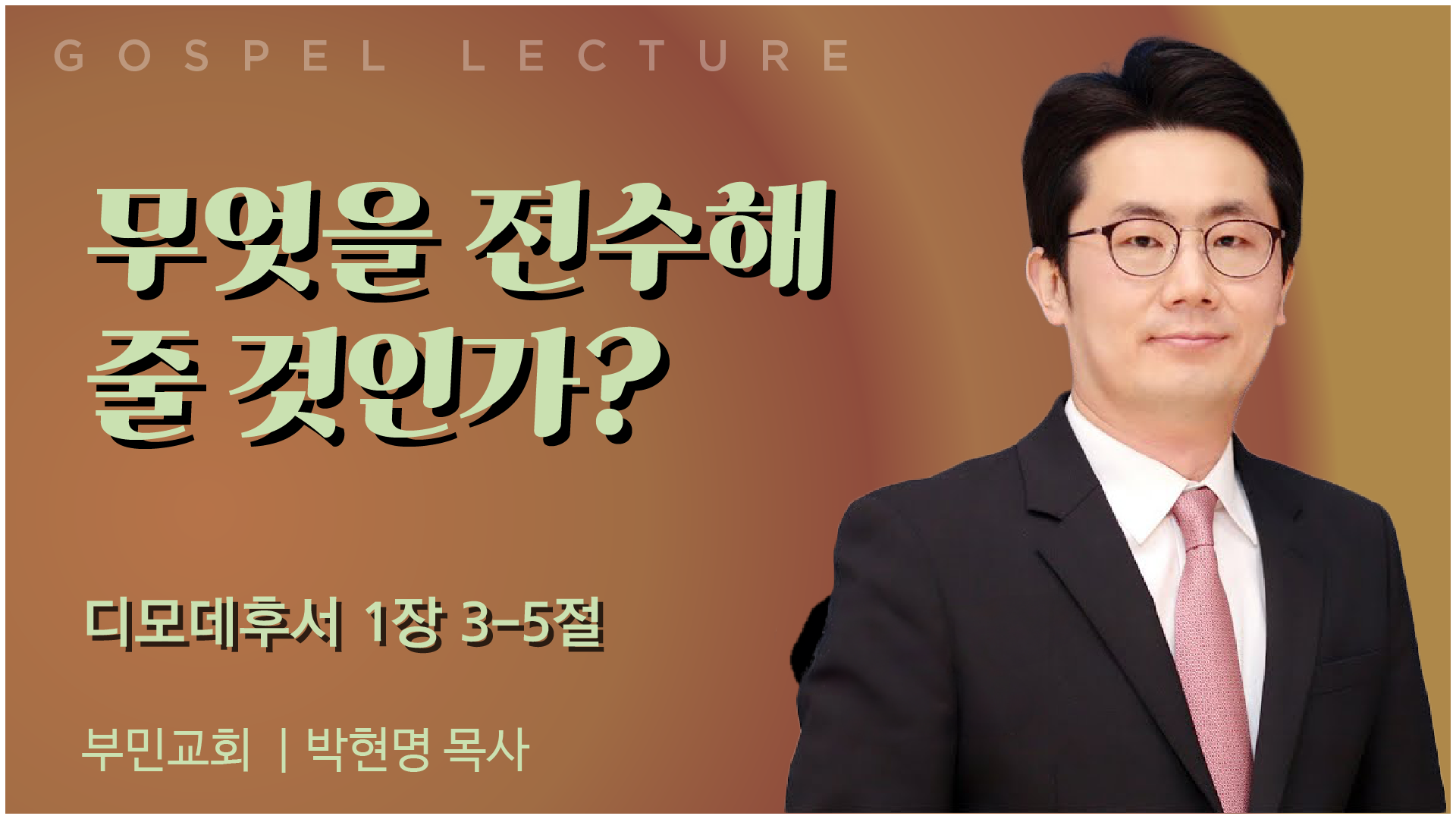 GOSPEL LECTURE

무엇을 전수해 줄 것인가?

디모데후서 1장 3-5절

부민교회 | 박현명 목사